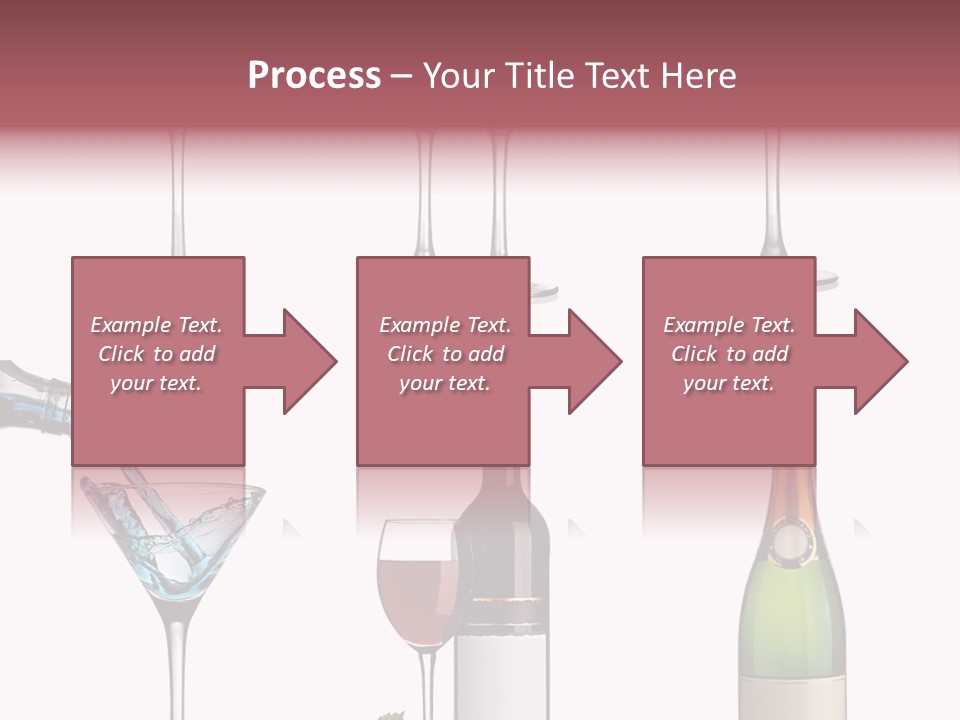 Process – Your Title Text Here

Example Text. Click to add your text.

Example Text. Click to add your text.

Example Text. Click to add your text.